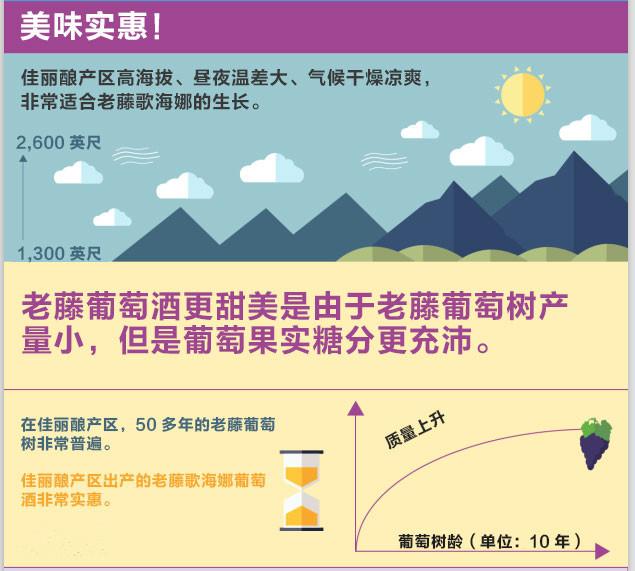 美味实惠!

佳丽酿产区高海拔、昼夜温差大、气候干燥凉爽，非常适合老藤歌海娜的生长。

2,600 英尺

1,300 英尺

老藤葡萄酒更甜美是由于老藤葡萄树产量小，但是葡萄果实糖分更充沛。

在佳丽酿产区，50 多年的老藤葡萄树非常普遍。

佳丽酿产区出产的老藤歌海娜葡萄酒非常实惠。

质量上升

葡萄树龄（单位：10 年）